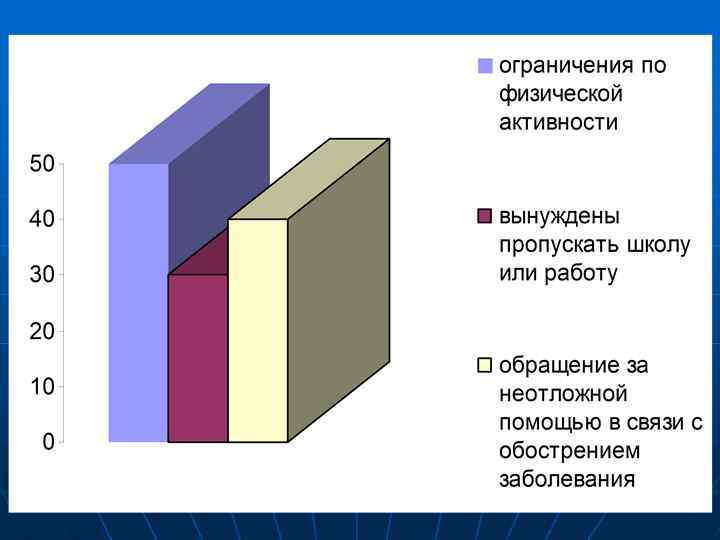 50
40
30
20
10
0

ограничения по физической активности

вынуждены пропускать школу или работу

обращение за неотложной помощью в связи с обострением заболевания